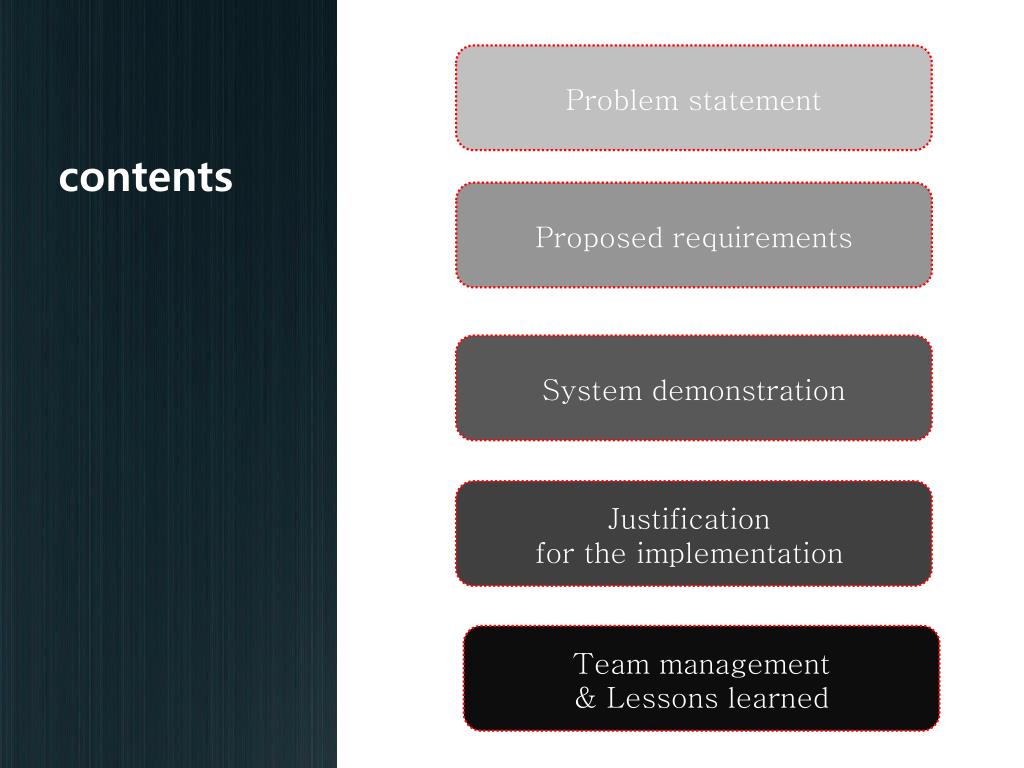 contents

Problem statement

Proposed requirements

System demonstration

Justification
for the implementation

Team management
& Lessons learned